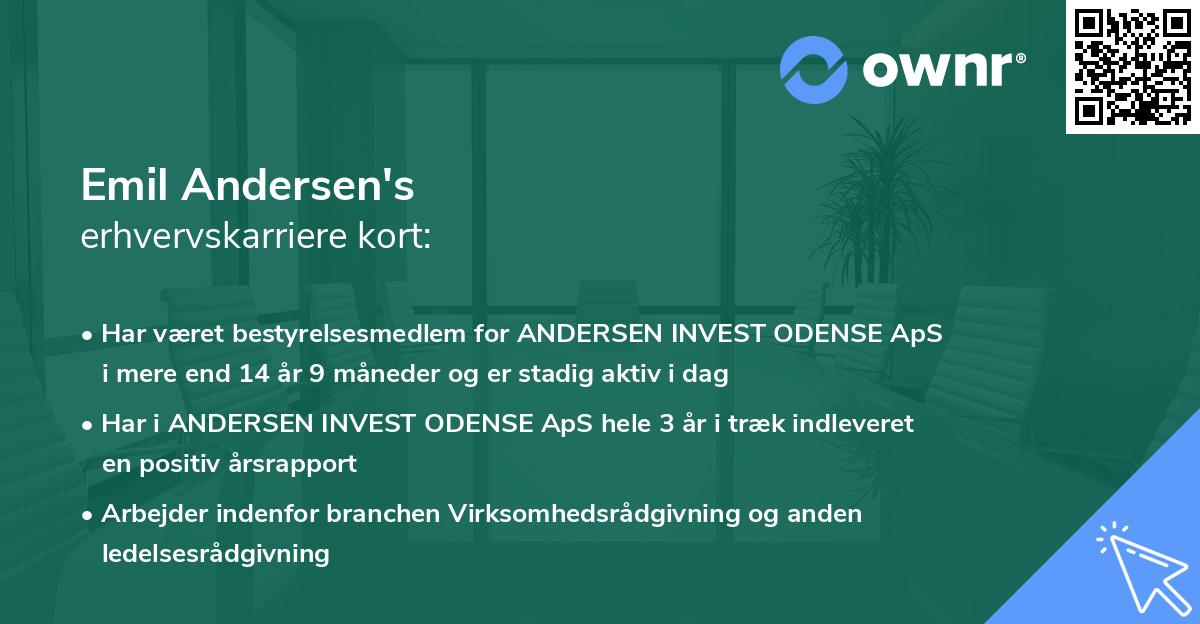 ownr®

Emil Andersen's
erhvervskarriere kort:

• Har været bestyrelsesmedlem for ANDERSEN INVEST ODENSE ApS i mere end 14 år 9 måneder og er stadig aktiv i dag

• Har i ANDERSEN INVEST ODENSE ApS hele 3 år i træk indleveret en positiv årsrapport

• Arbejder indenfor branchen Virksomhedsrådgivning og anden ledelsesrådgivning